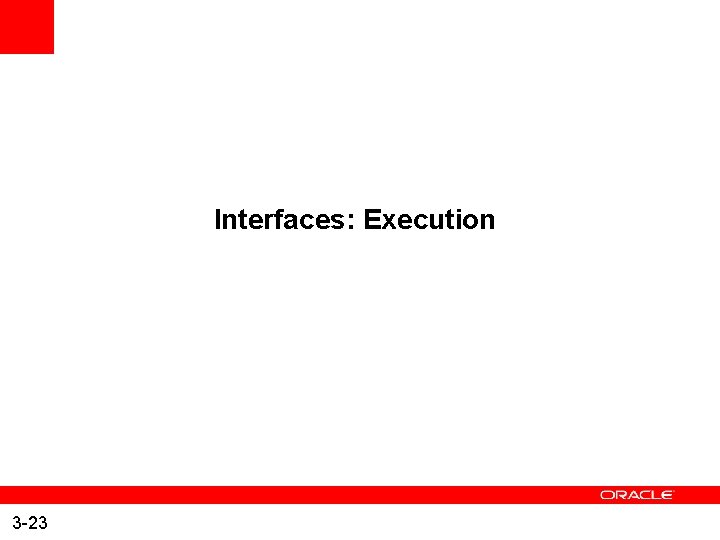 Interfaces: Execution

ORACLE

3-23